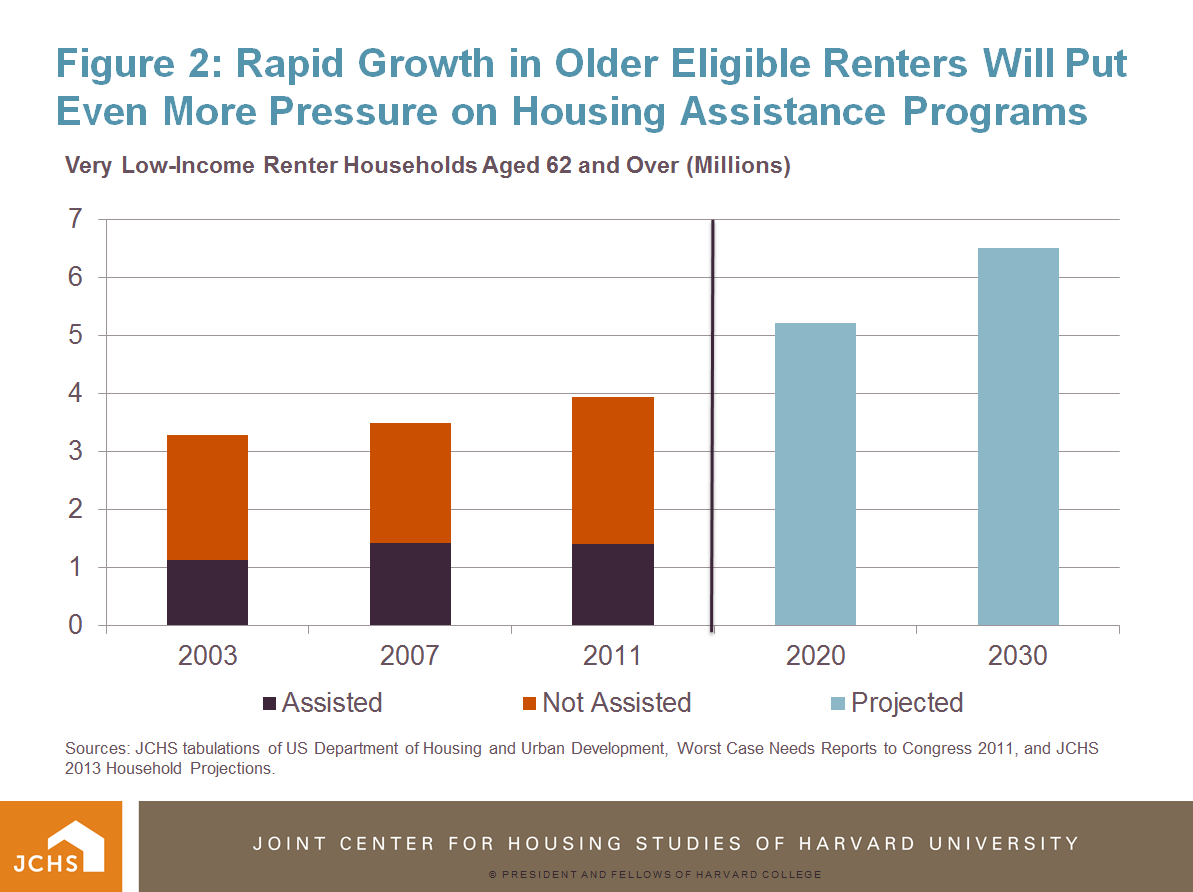 Figure 2: Rapid Growth in Older Eligible Renters Will Put Even More Pressure on Housing Assistance Programs

Very Low-Income Renter Households Aged 62 and Over (Millions)

7
6
5
4
3
2
1
0

2003
2007
2011
2020
2030

Assisted
Not Assisted
Projected

Sources: JCHS tabulations of US Department of Housing and Urban Development, Worst Case Needs Reports to Congress 2011, and JCHS 2013 Household Projections.

JCHS

JOINT CENTER FOR HOUSING STUDIES OF HARVARD UNIVERSITY

© PRESIDENT AND FELLOWS OF HARVARD COLLEGE